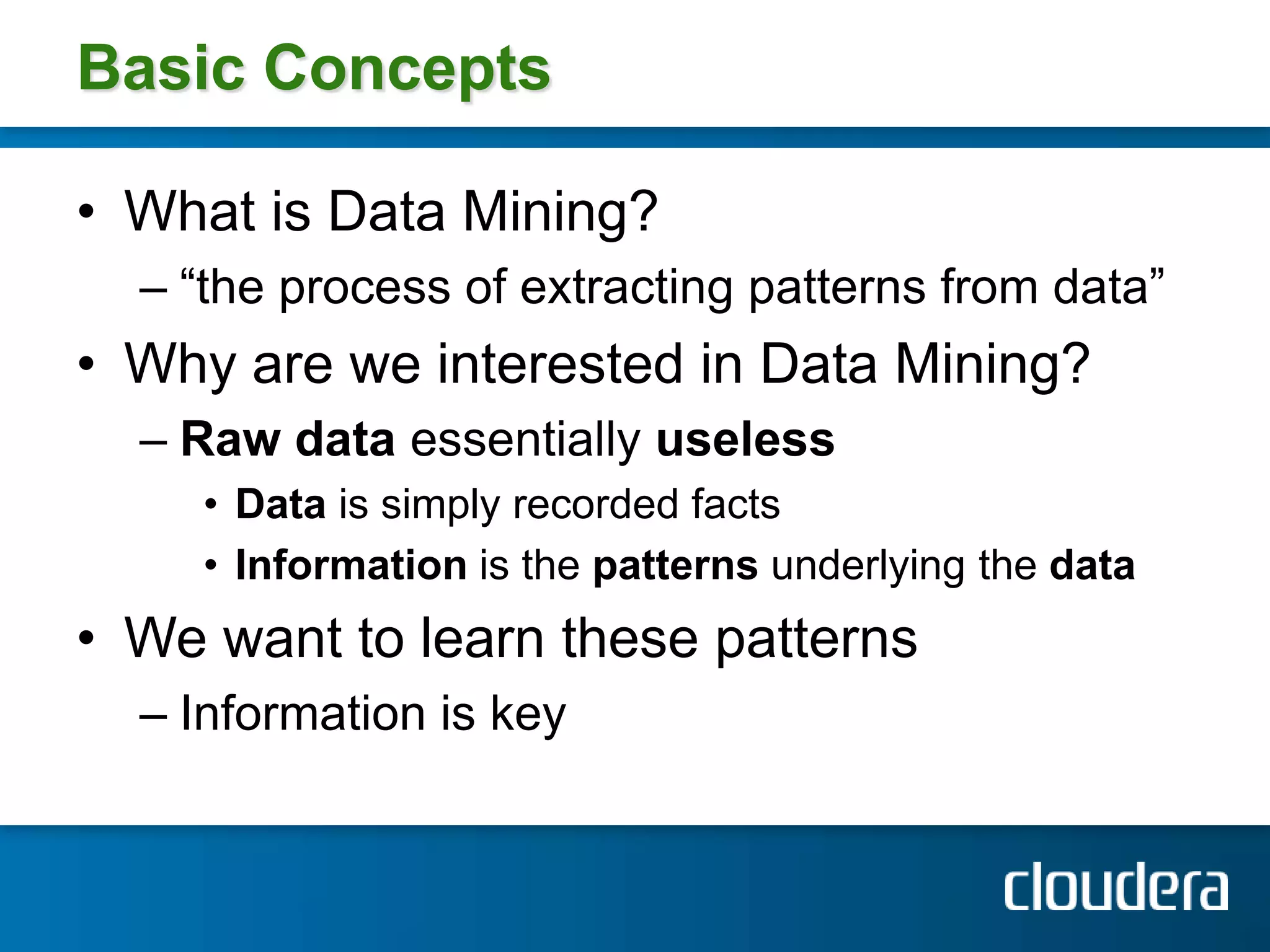 Basic Concepts

• What is Data Mining?
– “the process of extracting patterns from data”
• Why are we interested in Data Mining?
– Raw data essentially useless
• Data is simply recorded facts
• Information is the patterns underlying the data
• We want to learn these patterns
– Information is key

cloudera